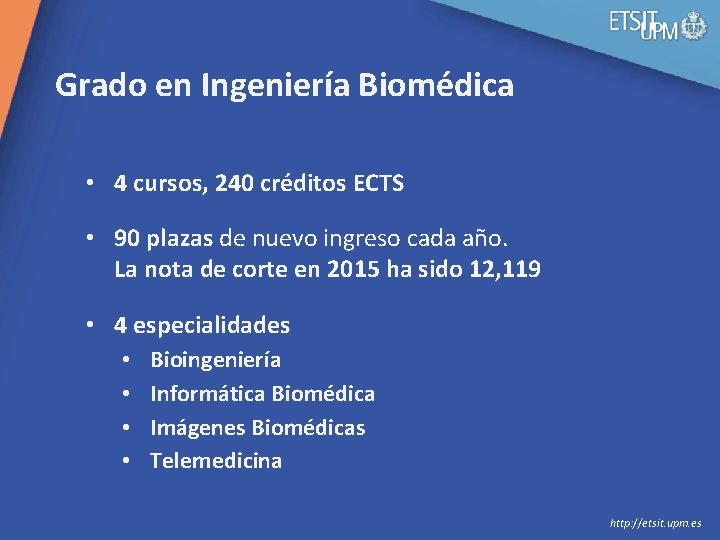 ETSIT UPM

Grado en Ingeniería Biomédica

• 4 cursos, 240 créditos ECTS

• 90 plazas de nuevo ingreso cada año. La nota de corte en 2015 ha sido 12,119

• 4 especialidades
  • Bioingeniería
  • Informática Biomédica
  • Imágenes Biomédicas
  • Telemedicina

http://etsit.upm.es